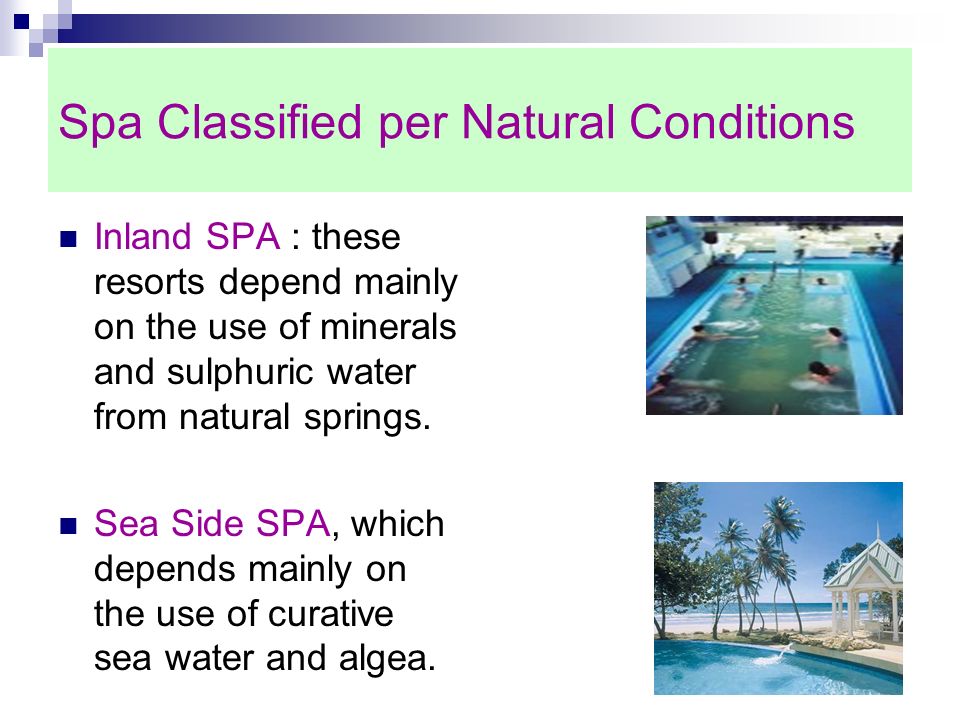 Spa Classified per Natural Conditions

Inland SPA : these resorts depend mainly on the use of minerals and sulphuric water from natural springs.

Sea Side SPA, which depends mainly on the use of curative sea water and algea.